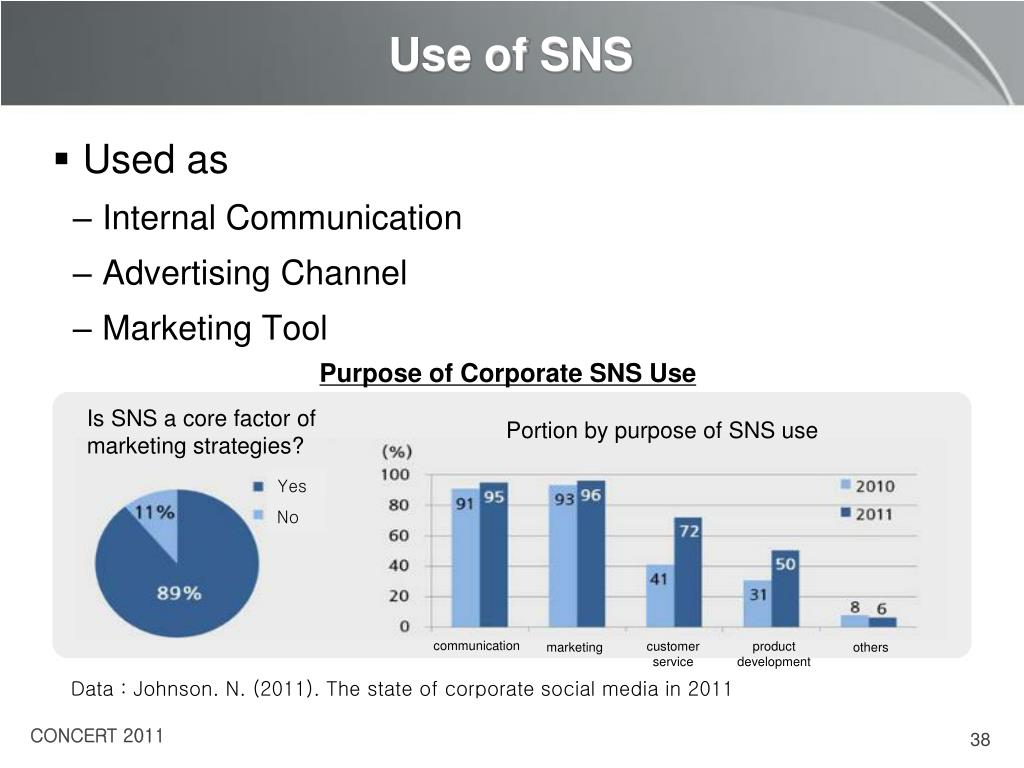 Use of SNS

▪ Used as

– Internal Communication

– Advertising Channel

– Marketing Tool

Purpose of Corporate SNS Use

Is SNS a core factor of marketing strategies?

Yes
No

11%
89%

Portion by purpose of SNS use

(%)
100
80
60
40
20
0

2010
2011

91 95
93 96
41 72
31 50
8 6

communication
marketing
customer service
product development
others

Data : Johnson. N. (2011). The state of corporate social media in 2011

CONCERT 2011

38